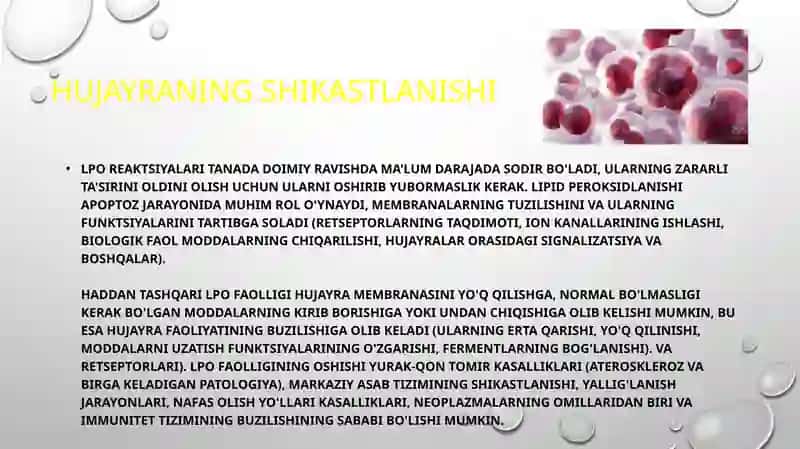 HUJAYRANING SHIKASTLANISHI

• LPO REAKTSIYALARI TANADA DOIMIY RAVISHDA MA'LUM DARAJADA SODIR BO'LADI, ULARNING ZARARLI TA'SIRINI OLDINI OLISH UCHUN ULARNI OSHIRIB YUBORMASLIK KERAK. LIPID PEROKSIDLANISHI APOPTOZ JARAYONIDA MUHIM ROL O'YNAYDI, MEMBRANALARNING TUZILISHINI VA ULARNING FUNKTSIYALARINI TARTIBGA SOLADI (RETSEPTORLARNING TAQDIMOTI, ION KANALLARINING ISHLASHI, BIOLOGIK FAOL MODDALARNING CHIQARILISHI, HUJAYRALAR ORASIDAGI SIGNALIZATSIYA VA BOSHQALAR).

HADDAN TASHQARI LPO FAOLLIGI HUJAYRA MEMBRANASINI YO'Q QILISHGA, NORMAL BO'LMASLIGI KERAK BO'LGAN MODDALARNING KIRIB BORISHIGA YOKI UNDAN CHIQISHIGA OLIB KELISHI MUMKIN, BU ESA HUJAYRA FAOLIYATINING BUZILISHIGA OLIB KELADI (ULARNING ERTA QARISHI, YO'Q QILINISHI, MODDALARNI UZATISH FUNKTSIYALARINING O'ZGARISHI, FERMENTLARNING BOG'LANISHI). VA RETSEPTORLARI). LPO FAOLLIGINING OSHISHI YURAK-QON TOMIR KASALLIKLARI (ATEROSKLEROZ VA BIRGA KELADIGAN PATOLOGIYA), MARKAZIY ASAB TIZIMINING SHIKASTLANISHI, YALLIG'LANISH JARAYONLARI, NAFAS OLISH YO'LLARI KASALLIKLARI, NEOPLAZMALARNING OMILLARIDAN BIRI VA IMMUNITET TIZIMINING BUZILISHINING SABABI BO'LISHI MUMKIN.